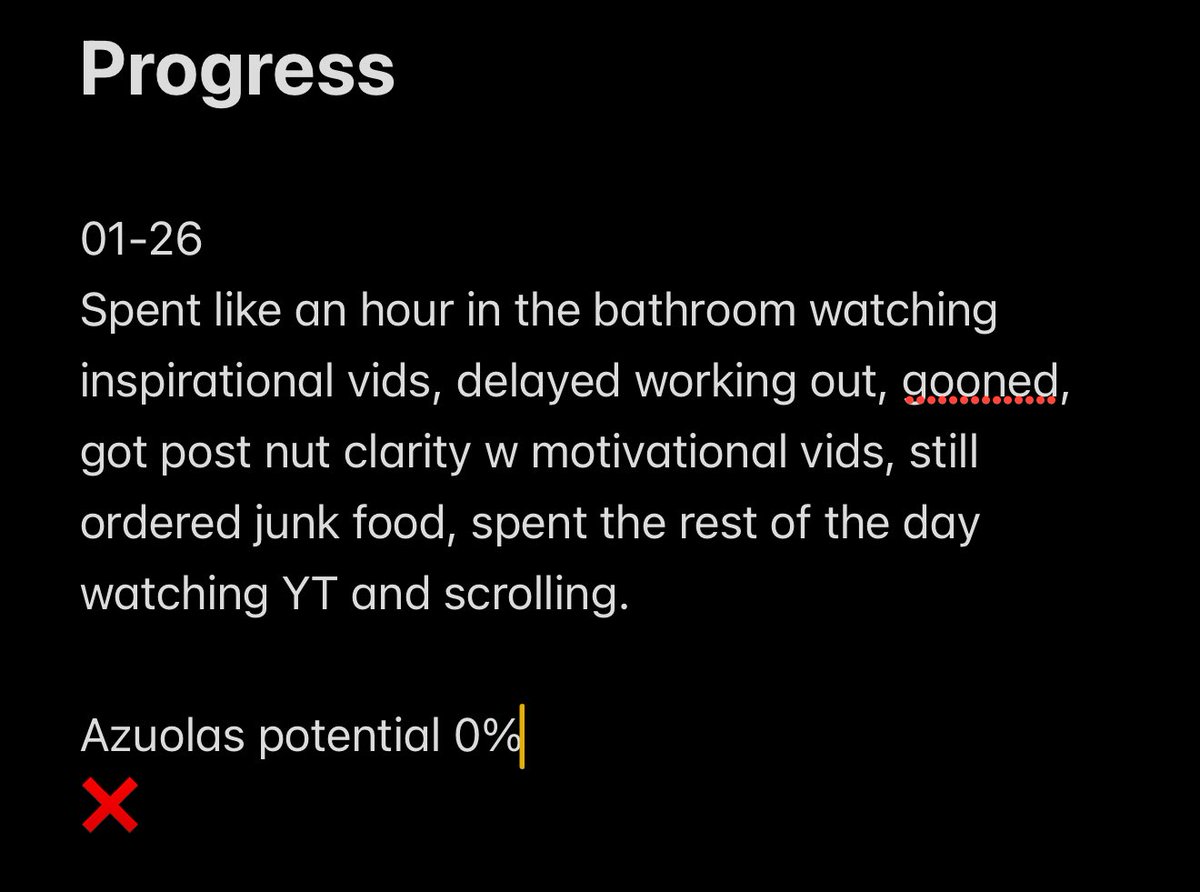 Progress

01-26
Spent like an hour in the bathroom watching inspirational vids, delayed working out, gooned, got post nut clarity w motivational vids, still ordered junk food, spent the rest of the day watching YT and scrolling.

Azuolas potential 0%
❌